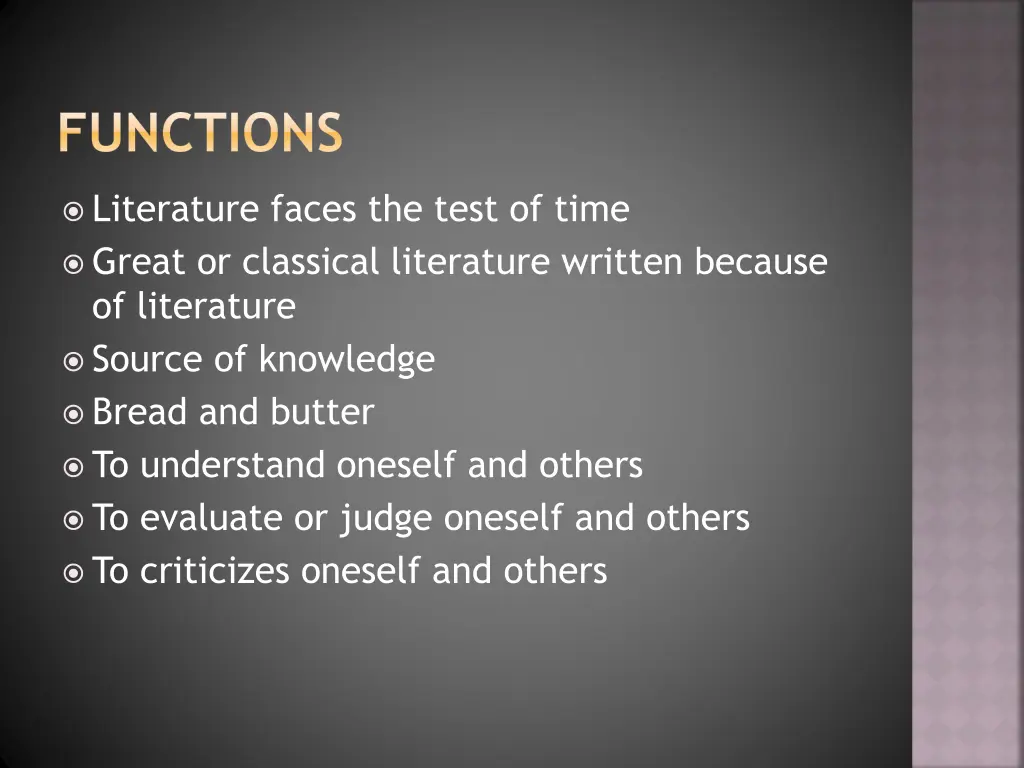 FUNCTIONS

Literature faces the test of time
Great or classical literature written because of literature
Source of knowledge
Bread and butter
To understand oneself and others
To evaluate or judge oneself and others
To criticizes oneself and others